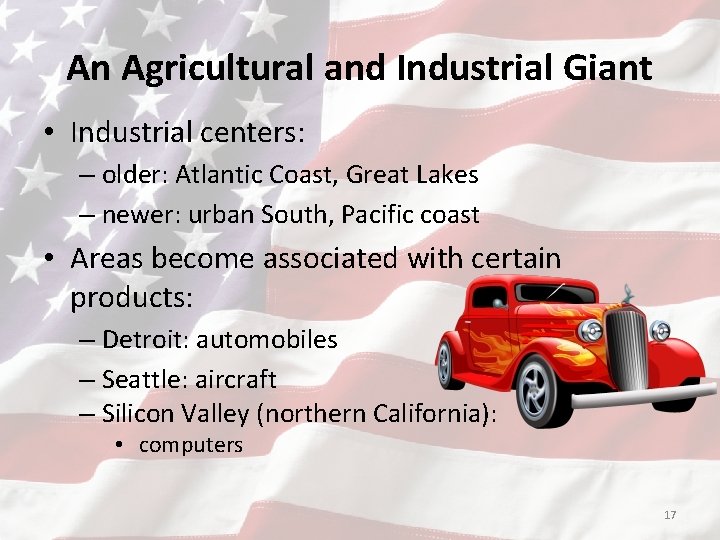 An Agricultural and Industrial Giant

• Industrial centers:
– older: Atlantic Coast, Great Lakes
– newer: urban South, Pacific coast

• Areas become associated with certain products:
– Detroit: automobiles
– Seattle: aircraft
– Silicon Valley (northern California):
• computers

17